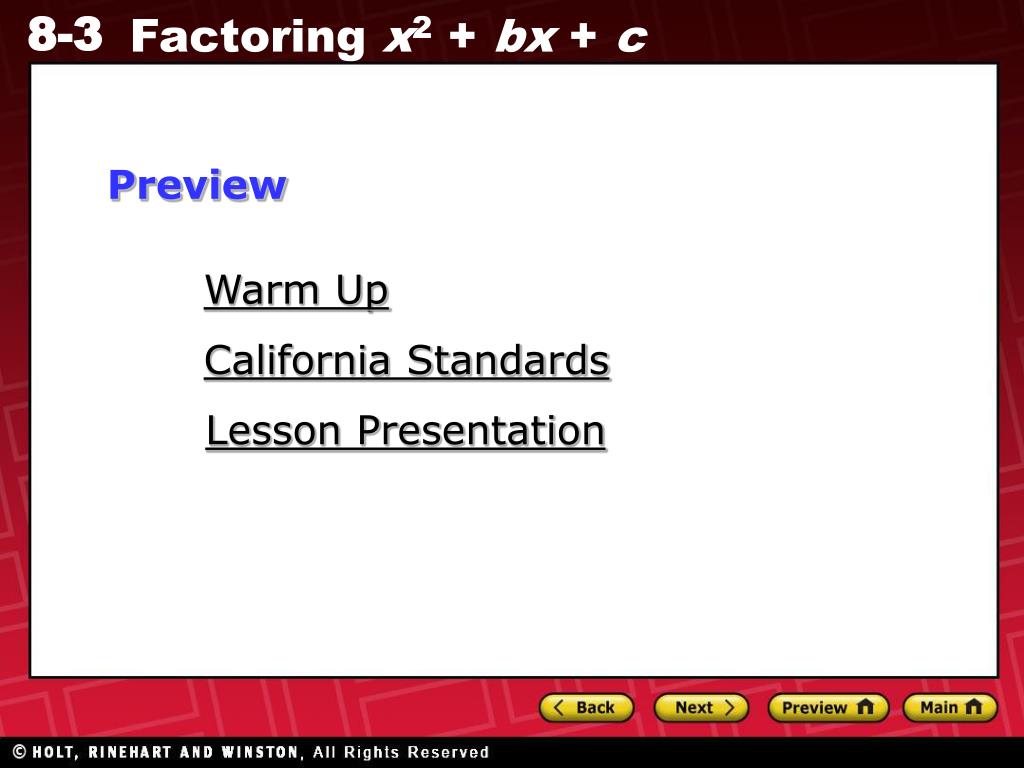 8-3 Factoring $x^2 + bx + c$

Preview

Warm Up

California Standards

Lesson Presentation

Back Next Preview Main

© HOLT, RINEHART AND WINSTON, All Rights Reserved